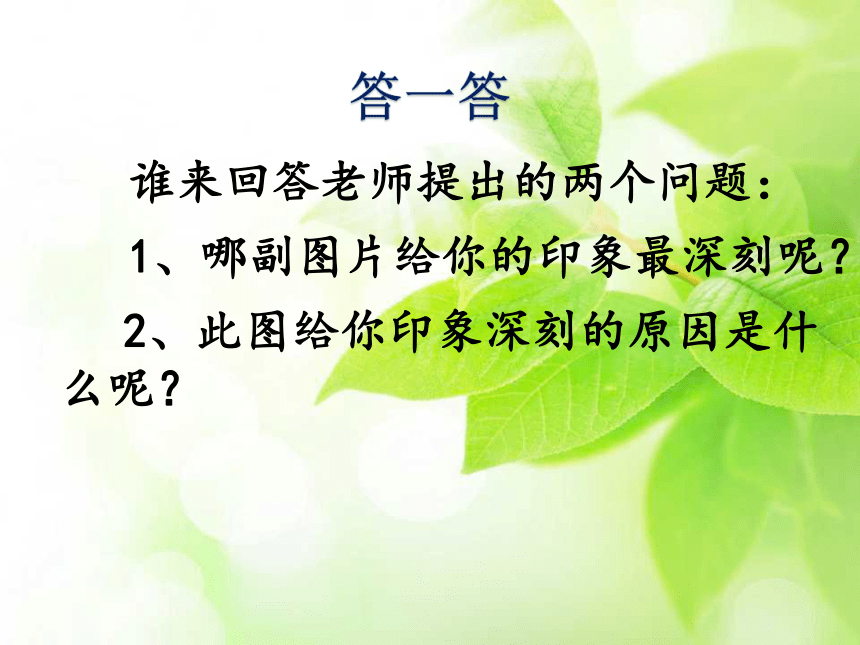 答一答

谁来回答老师提出的两个问题：

1、哪副图片给你的印象最深刻呢？

2、此图给你印象深刻的原因是什么呢？